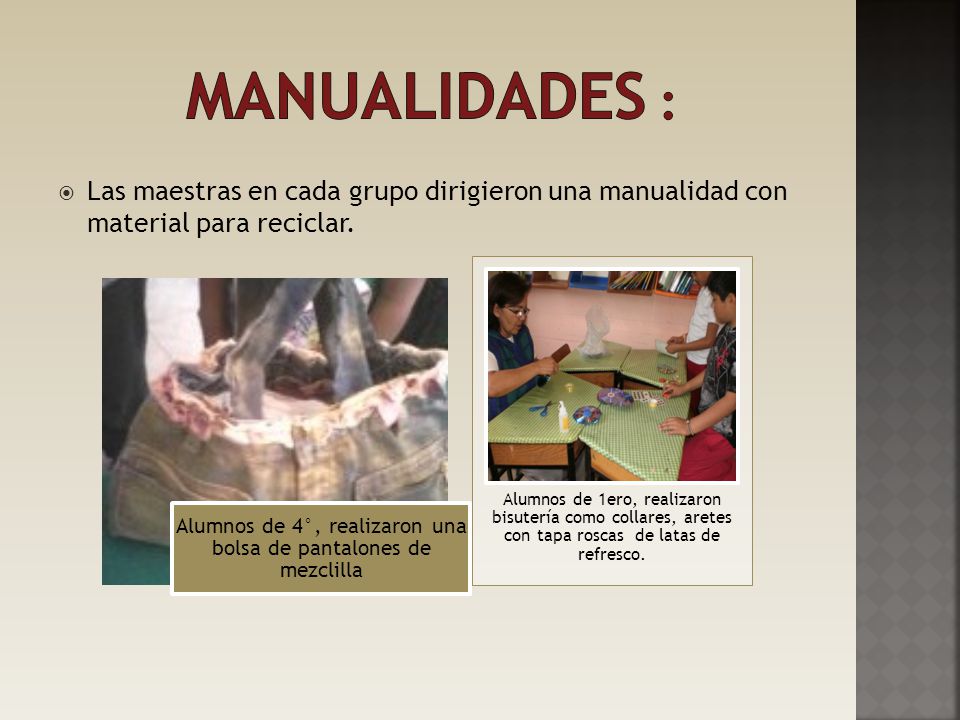 MANUALIDADES :

Las maestras en cada grupo dirigieron una manualidad con material para reciclar.

Alumnos de 4°, realizaron una bolsa de pantalones de mezclilla

Alumnos de 1ero, realizaron bisutería como collares, aretes con tapa roscas de latas de refresco.